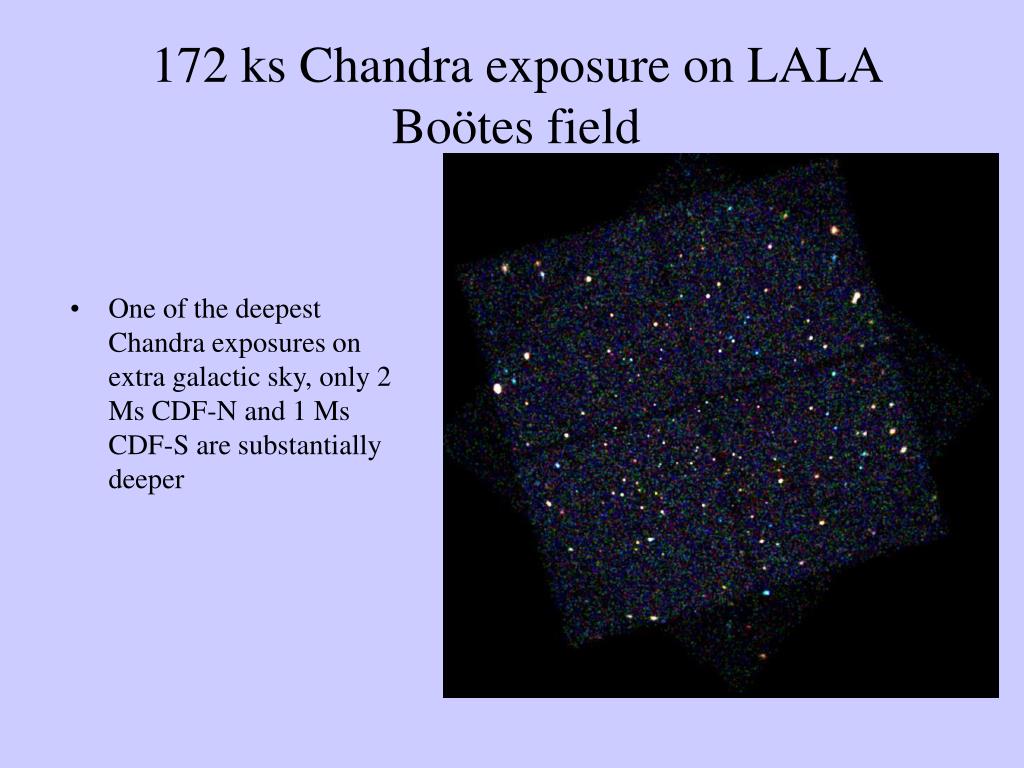 172 ks Chandra exposure on LALA Boötes field

• One of the deepest Chandra exposures on extra galactic sky, only 2 Ms CDF-N and 1 Ms CDF-S are substantially deeper